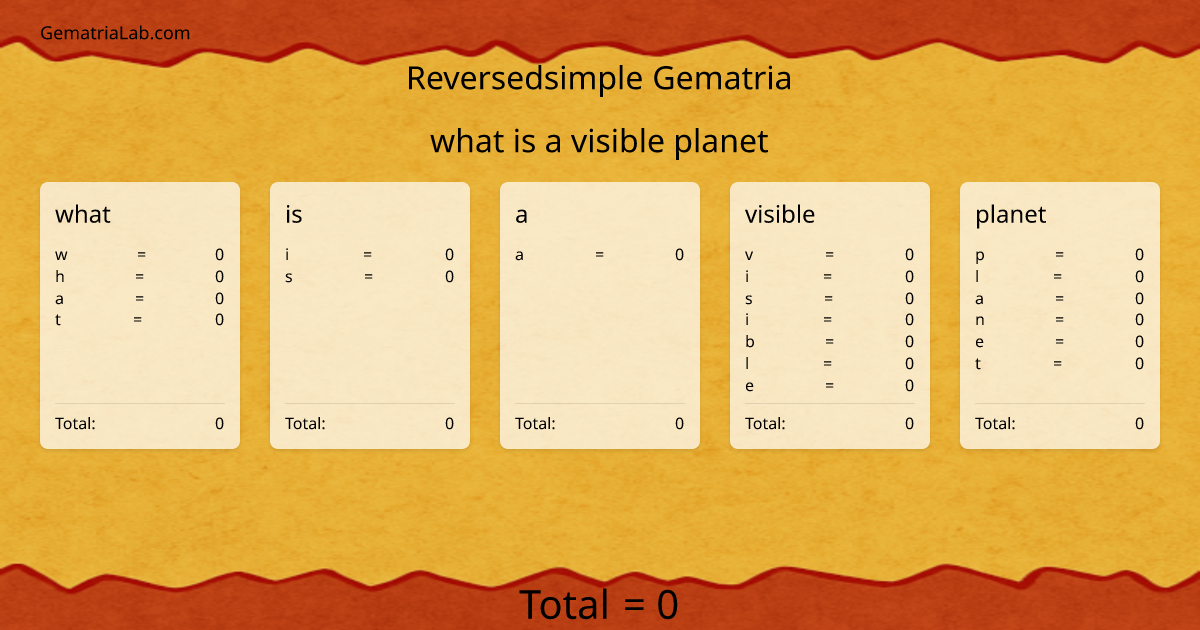 GematriaLab.com

Reversedsimple Gematria

what is a visible planet

what
w = 0
h = 0
a = 0
t = 0
Total: 0

is
i = 0
s = 0
Total: 0

a
a = 0
Total: 0

visible
v = 0
i = 0
s = 0
i = 0
b = 0
l = 0
e = 0
Total: 0

planet
p = 0
l = 0
a = 0
n = 0
e = 0
t = 0
Total: 0

Total = 0